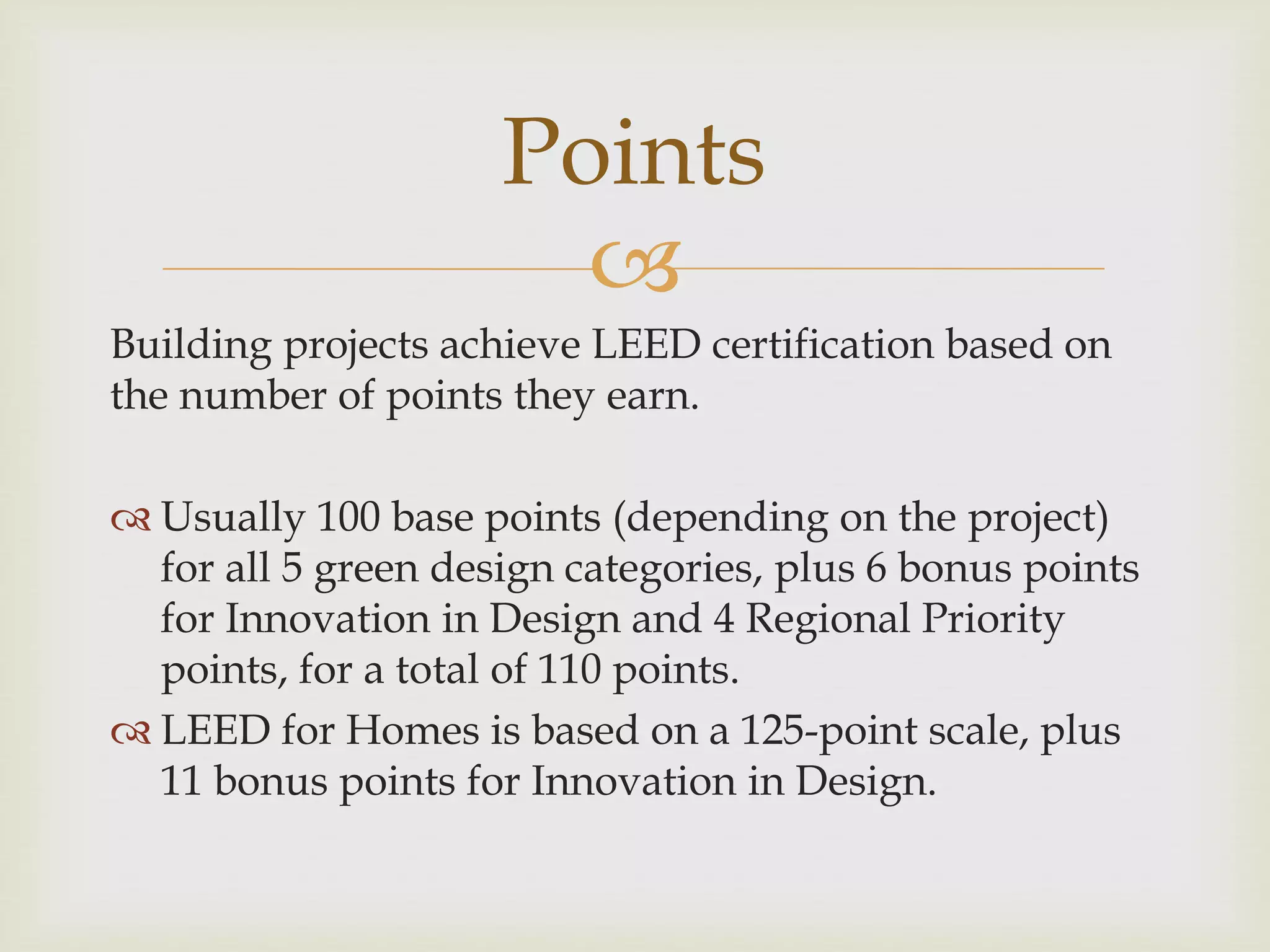 Points

Building projects achieve LEED certification based on the number of points they earn.

Usually 100 base points (depending on the project) for all 5 green design categories, plus 6 bonus points for Innovation in Design and 4 Regional Priority points, for a total of 110 points.

LEED for Homes is based on a 125-point scale, plus 11 bonus points for Innovation in Design.